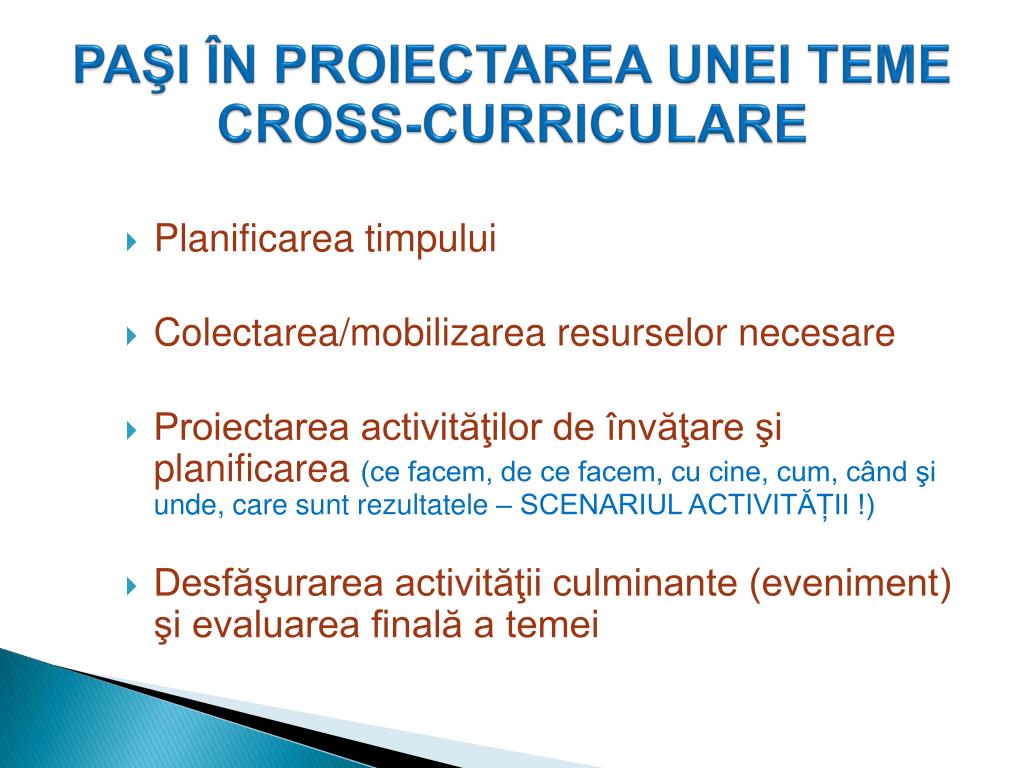 PAŞI ÎN PROIECTAREA UNEI TEME CROSS-CURRICULARE

Planificarea timpului

Colectarea/mobilizarea resurselor necesare

Proiectarea activităţilor de învăţare şi planificarea (ce facem, de ce facem, cu cine, cum, când şi unde, care sunt rezultatele – SCENARIUL ACTIVITĂȚII !)

Desfăşurarea activităţii culminante (eveniment) şi evaluarea finală a temei